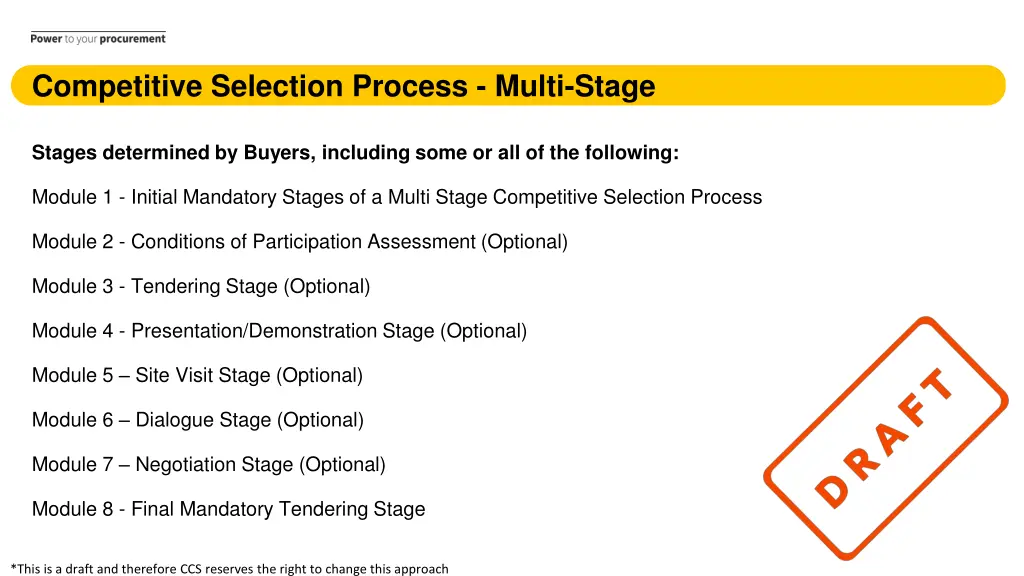 Power to your procurement

Competitive Selection Process - Multi-Stage

Stages determined by Buyers, including some or all of the following:

Module 1 - Initial Mandatory Stages of a Multi Stage Competitive Selection Process

Module 2 - Conditions of Participation Assessment (Optional)

Module 3 - Tendering Stage (Optional)

Module 4 - Presentation/Demonstration Stage (Optional)

Module 5 – Site Visit Stage (Optional)

Module 6 – Dialogue Stage (Optional)

Module 7 – Negotiation Stage (Optional)

Module 8 - Final Mandatory Tendering Stage

DRAFT

*This is a draft and therefore CCS reserves the right to change this approach